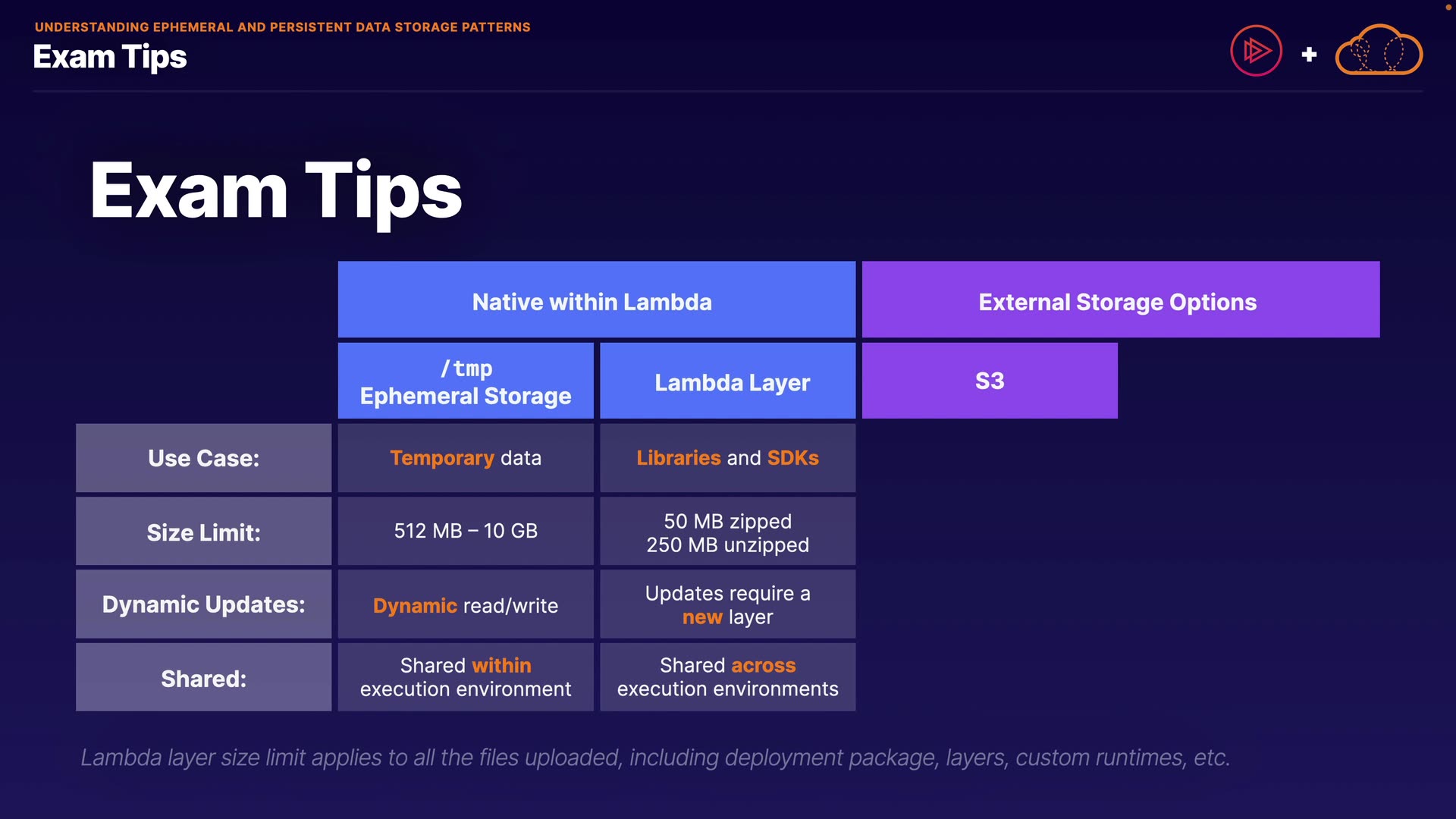 UNDERSTANDING EPHEMERAL AND PERSISTENT DATA STORAGE PATTERNS

Exam Tips

+

Exam Tips

| | Native within Lambda | | External Storage Options |
|---|---|---|---|
| | /tmp Ephemeral Storage | Lambda Layer | S3 |
| Use Case: | Temporary data | Libraries and SDKs | |
| Size Limit: | 512 MB – 10 GB | 50 MB zipped 250 MB unzipped | |
| Dynamic Updates: | Dynamic read/write | Updates require a new layer | |
| Shared: | Shared within execution environment | Shared across execution environments | |

Lambda layer size limit applies to all the files uploaded, including deployment package, layers, custom runtimes, etc.